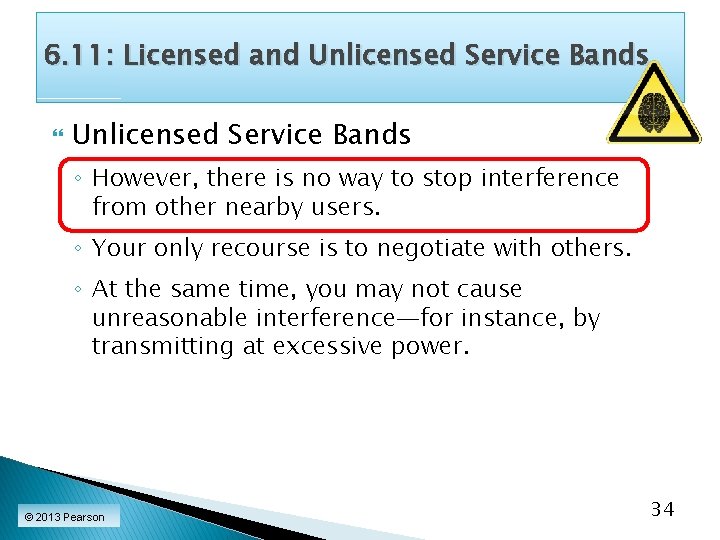 6.11: Licensed and Unlicensed Service Bands

Unlicensed Service Bands

◦ However, there is no way to stop interference from other nearby users.

◦ Your only recourse is to negotiate with others.

◦ At the same time, you may not cause unreasonable interference—for instance, by transmitting at excessive power.

© 2013 Pearson

34